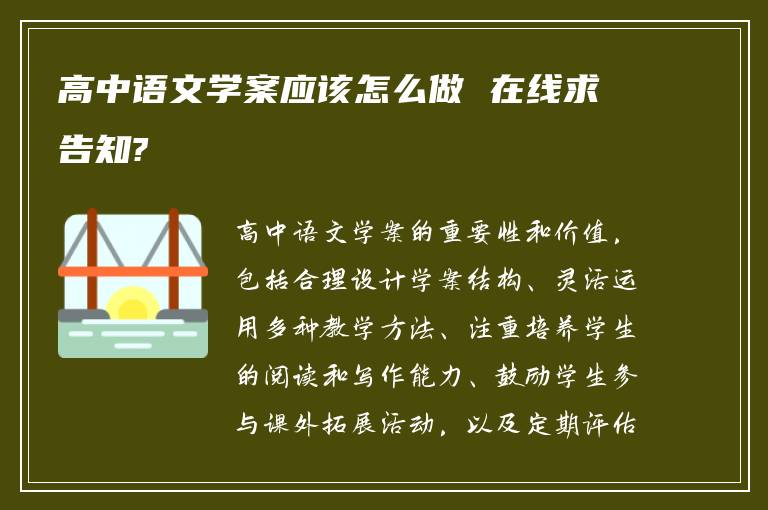 高中语文学案应该怎么做 在线求告知?

高中语文学案的重要性和价值，包括合理设计学案结构、灵活运用多种教学方法、注重培养学生的阅读和写作能力、鼓励学生参与课外拓展活动，以及定期评估